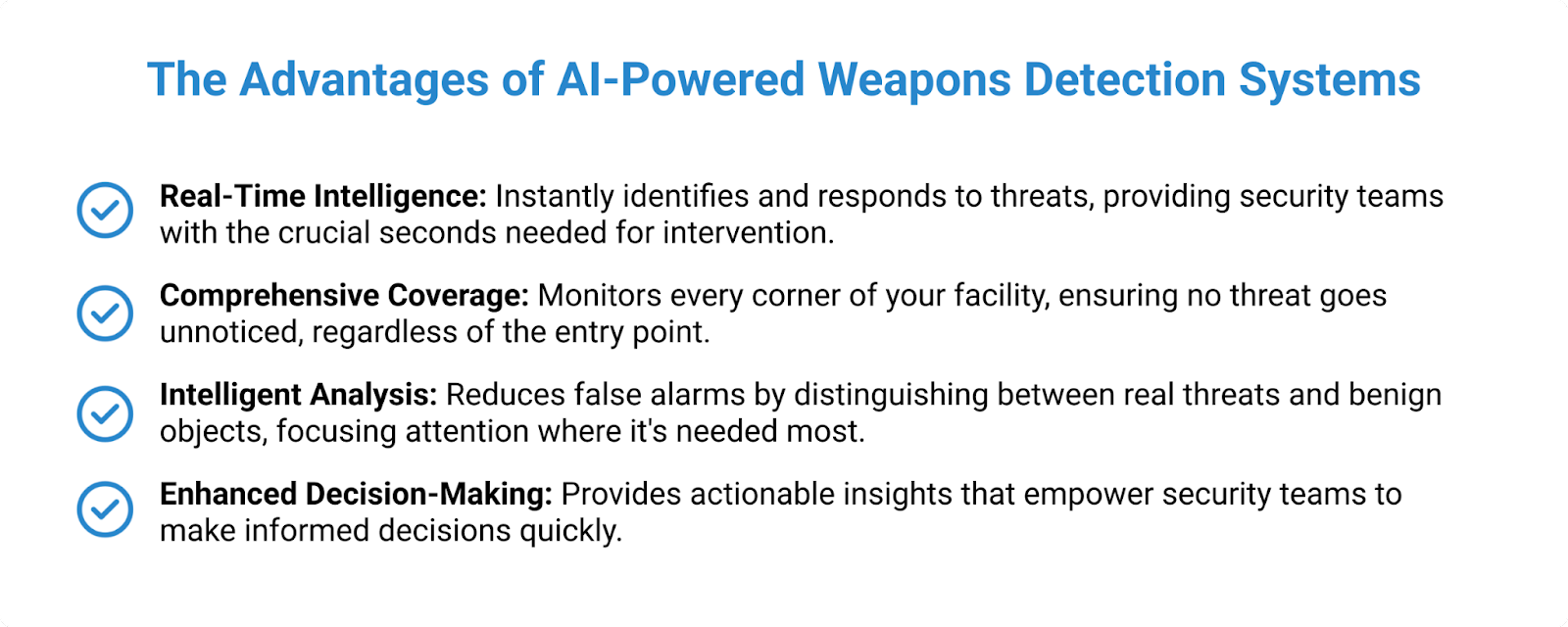 The Advantages of AI-Powered Weapons Detection Systems

Real-Time Intelligence: Instantly identifies and responds to threats, providing security teams with the crucial seconds needed for intervention.

Comprehensive Coverage: Monitors every corner of your facility, ensuring no threat goes unnoticed, regardless of the entry point.

Intelligent Analysis: Reduces false alarms by distinguishing between real threats and benign objects, focusing attention where it's needed most.

Enhanced Decision-Making: Provides actionable insights that empower security teams to make informed decisions quickly.